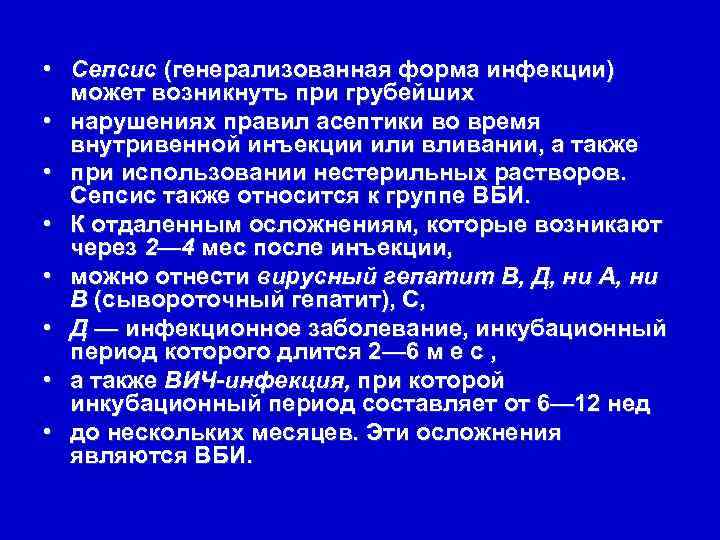 • Сепсис (генерализованная форма инфекции) может возникнуть при грубейших

• нарушениях правил асептики во время внутривенной инъекции или вливании, а также

• при использовании нестерильных растворов. Сепсис также относится к группе ВБИ.

• К отдаленным осложнениям, которые возникают через 2—4 мес после инъекции,

• можно отнести вирусный гепатит В, Д, ни А, ни В (сывороточный гепатит), С,

• Д — инфекционное заболевание, инкубационный период которого длится 2—6 м е с ,

• а также ВИЧ-инфекция, при которой инкубационный период составляет от 6—12 нед

• до нескольких месяцев. Эти осложнения являются ВБИ.